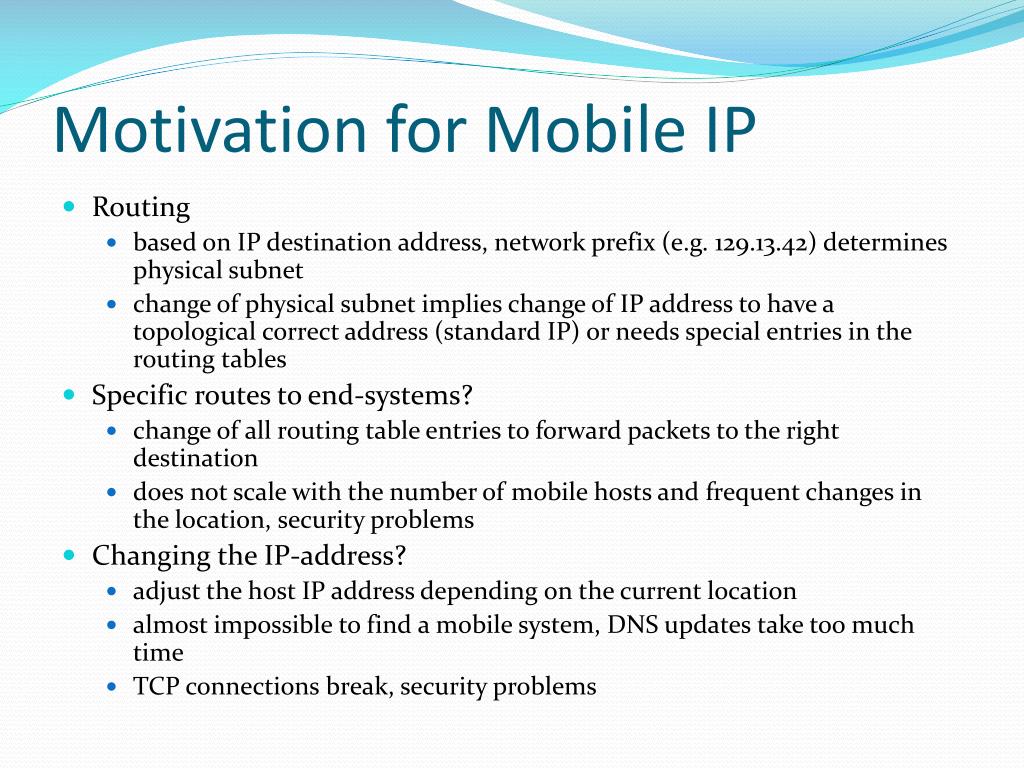 Motivation for Mobile IP

- Routing
  - based on IP destination address, network prefix (e.g. 129.13.42) determines physical subnet
  - change of physical subnet implies change of IP address to have a topological correct address (standard IP) or needs special entries in the routing tables
- Specific routes to end-systems?
  - change of all routing table entries to forward packets to the right destination
  - does not scale with the number of mobile hosts and frequent changes in the location, security problems
- Changing the IP-address?
  - adjust the host IP address depending on the current location
  - almost impossible to find a mobile system, DNS updates take too much time
  - TCP connections break, security problems